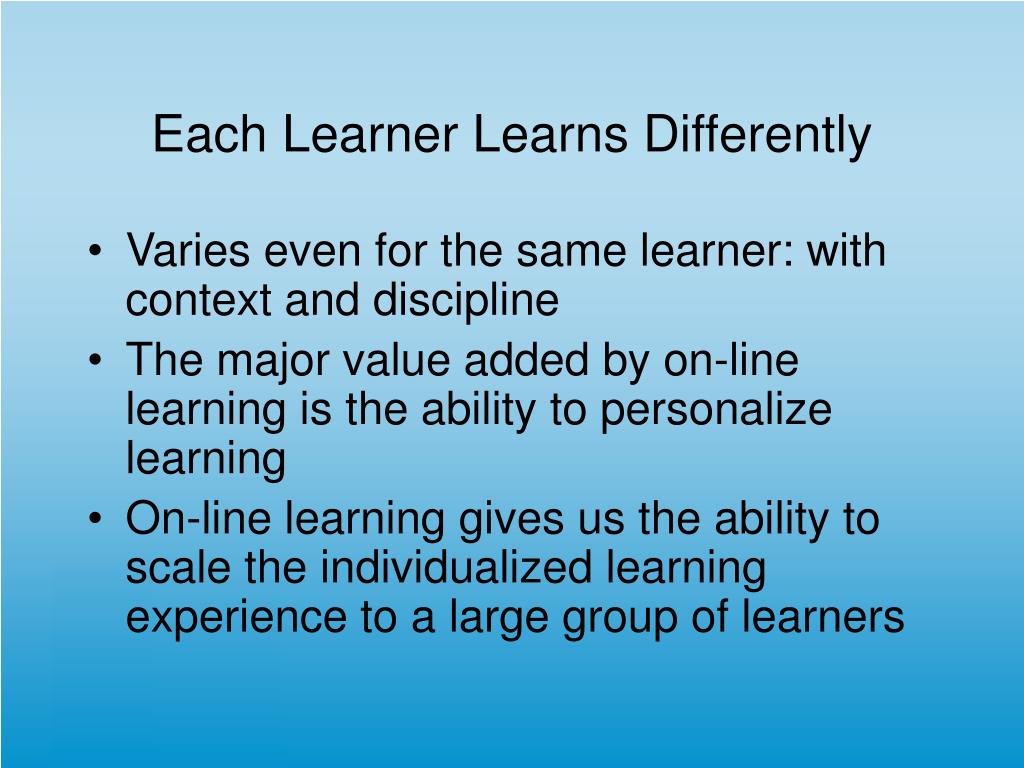 Each Learner Learns Differently

• Varies even for the same learner: with context and discipline
• The major value added by on-line learning is the ability to personalize learning
• On-line learning gives us the ability to scale the individualized learning experience to a large group of learners